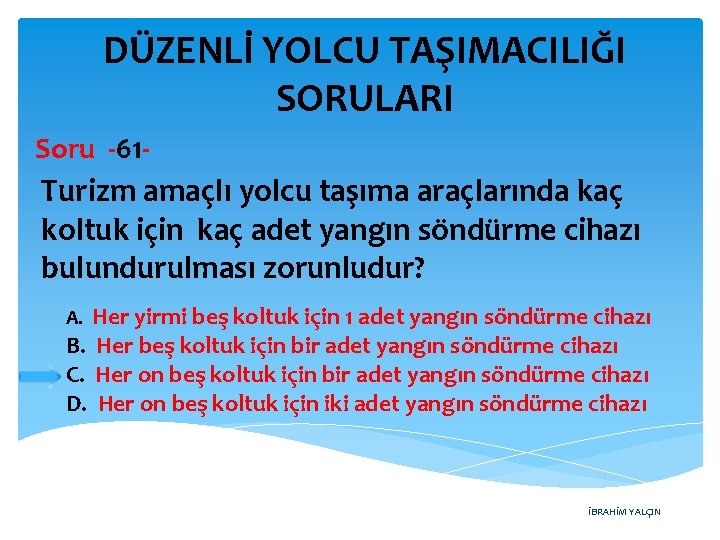 DÜZENLİ YOLCU TAŞIMACILIĞI SORULARI

Soru -61-

Turizm amaçlı yolcu taşıma araçlarında kaç koltuk için kaç adet yangın söndürme cihazı bulundurulması zorunludur?

A. Her yirmi beş koltuk için 1 adet yangın söndürme cihazı
B. Her beş koltuk için bir adet yangın söndürme cihazı
C. Her on beş koltuk için bir adet yangın söndürme cihazı
D. Her on beş koltuk için iki adet yangın söndürme cihazı

İBRAHİM YALÇIN